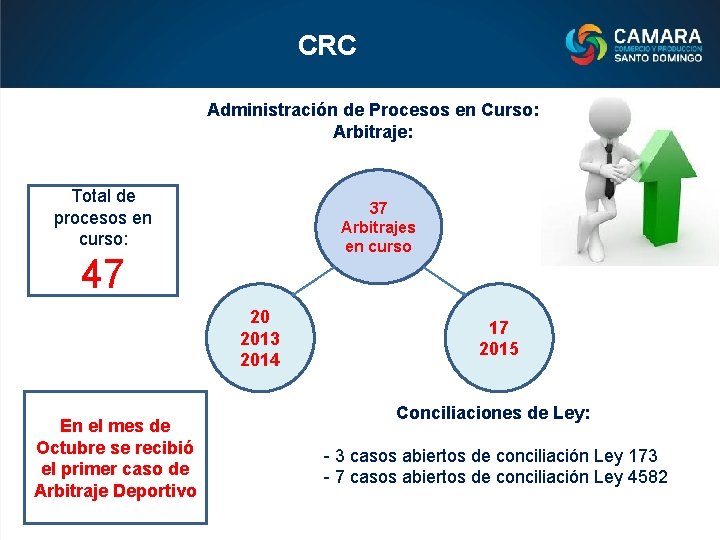 CRC

CAMARA
COMERCIO Y PRODUCCION
SANTO DOMINGO

Administración de Procesos en Curso:
Arbitraje:

Total de procesos en curso:
47

37
Arbitrajes
en curso

20
2013
2014

17
2015

En el mes de Octubre se recibió el primer caso de Arbitraje Deportivo

Conciliaciones de Ley:

- 3 casos abiertos de conciliación Ley 173
- 7 casos abiertos de conciliación Ley 4582